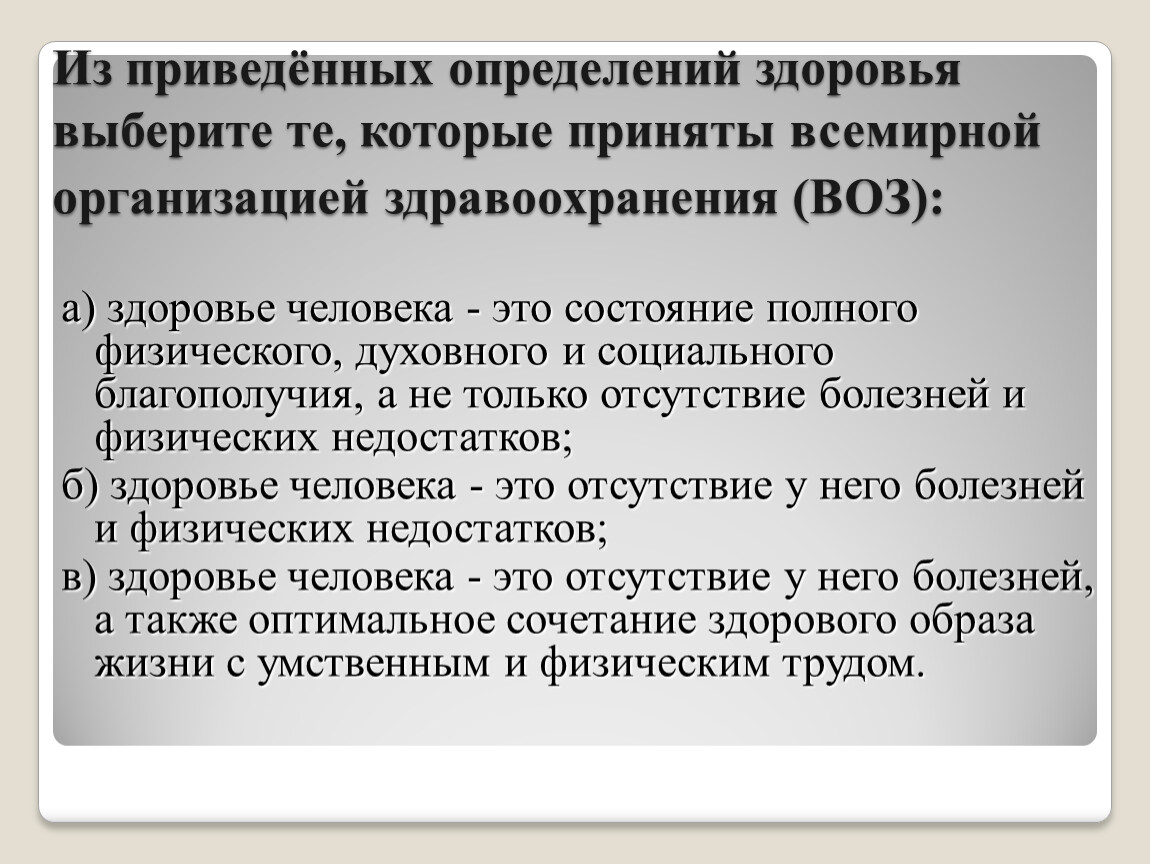 Из приведённых определений здоровья выберите те, которые приняты всемирной организацией здравоохранения (ВОЗ):

а) здоровье человека - это состояние полного физического, духовного и социального благополучия, а не только отсутствие болезней и физических недостатков;
б) здоровье человека - это отсутствие у него болезней и физических недостатков;
в) здоровье человека - это отсутствие у него болезней, а также оптимальное сочетание здорового образа жизни с умственным и физическим трудом.